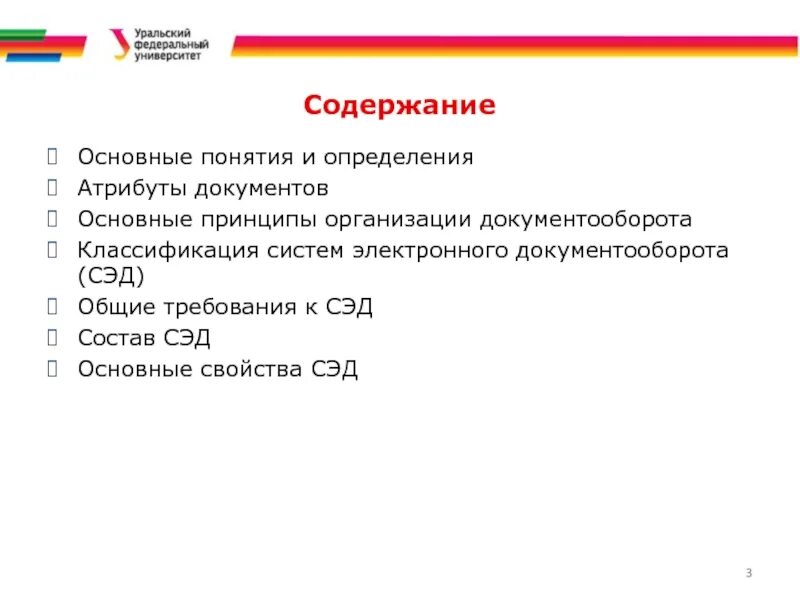 Уральский федеральный университет

Содержание

Основные понятия и определения
Атрибуты документов
Основные принципы организации документооборота
Классификация систем электронного документооборота (СЭД)
Общие требования к СЭД
Состав СЭД
Основные свойства СЭД

3